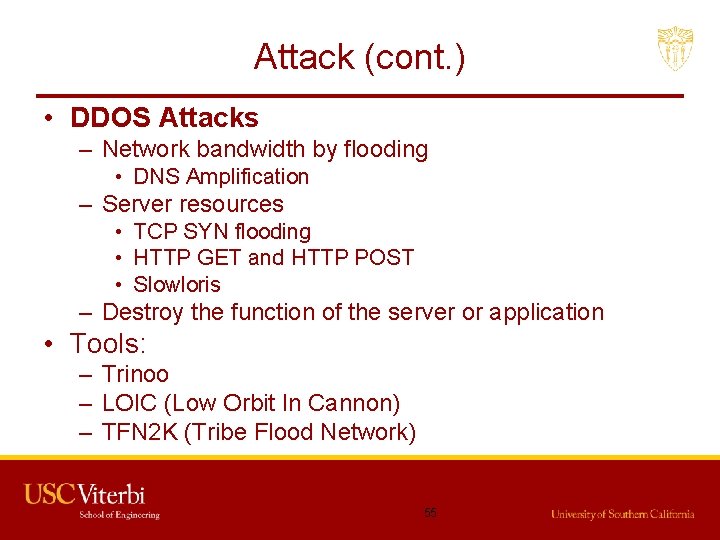 Attack (cont.)

• DDOS Attacks
– Network bandwidth by flooding
• DNS Amplification
– Server resources
• TCP SYN flooding
• HTTP GET and HTTP POST
• Slowloris
– Destroy the function of the server or application
• Tools:
– Trinoo
– LOIC (Low Orbit In Cannon)
– TFN2K (Tribe Flood Network)

USC Viterbi
School of Engineering

55

University of Southern California